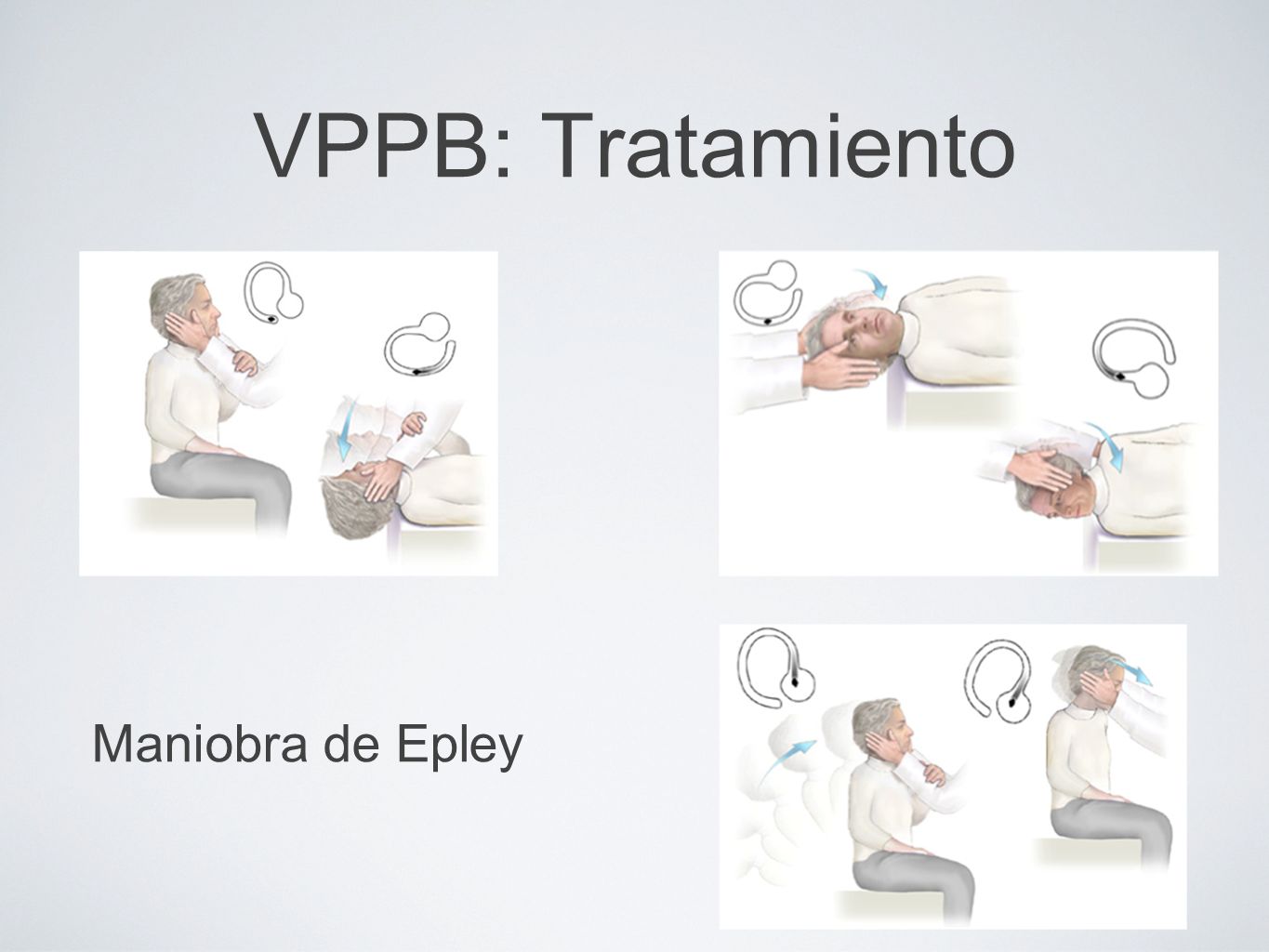 VPPB: Tratamiento

Maniobra de Epley